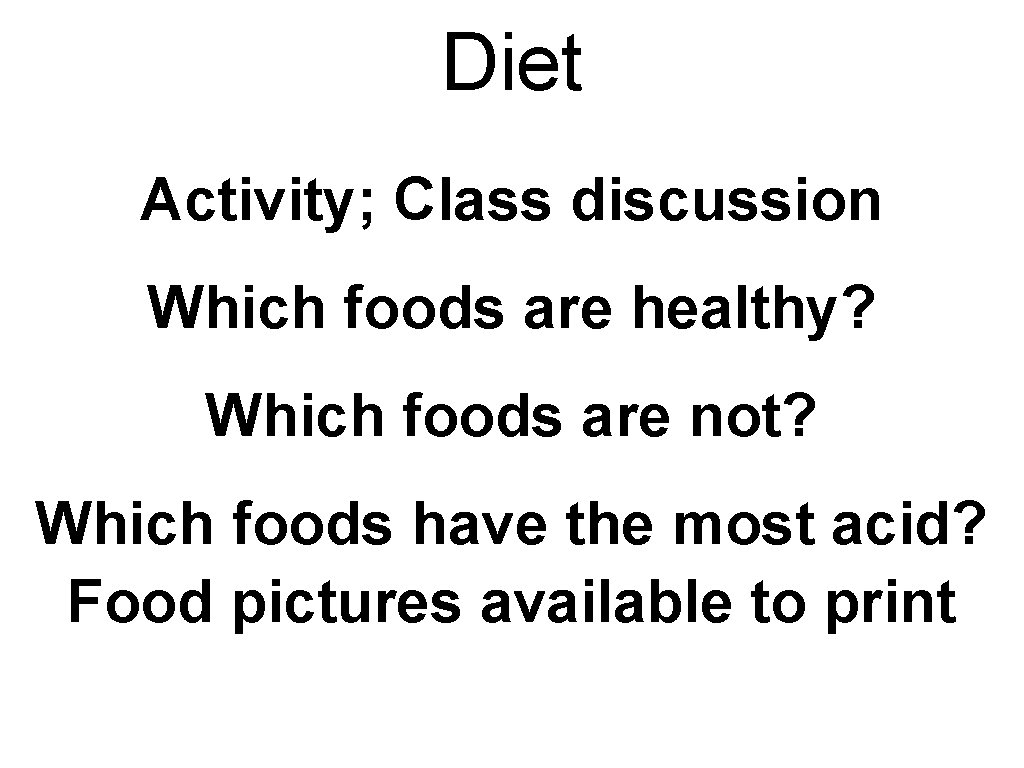 Diet

Activity; Class discussion

Which foods are healthy?

Which foods are not?

Which foods have the most acid?
Food pictures available to print